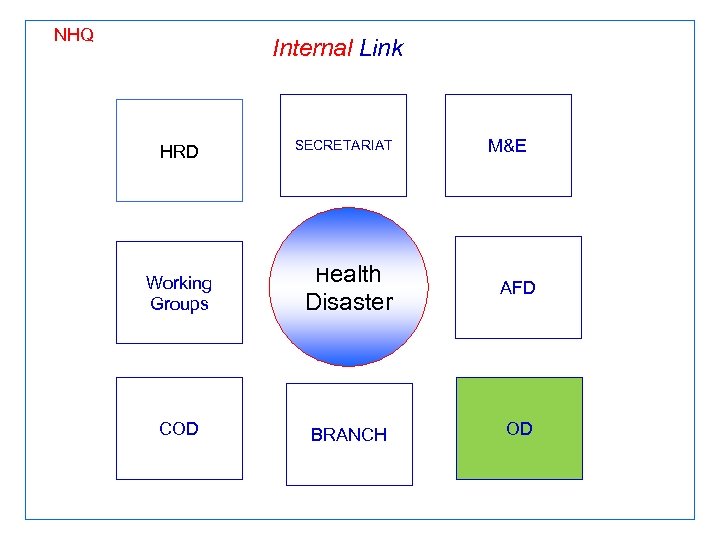 NHQ

Internal Link

HRD

SECRETARIAT

M&E

Working Groups

Health Disaster

AFD

COD

BRANCH

OD